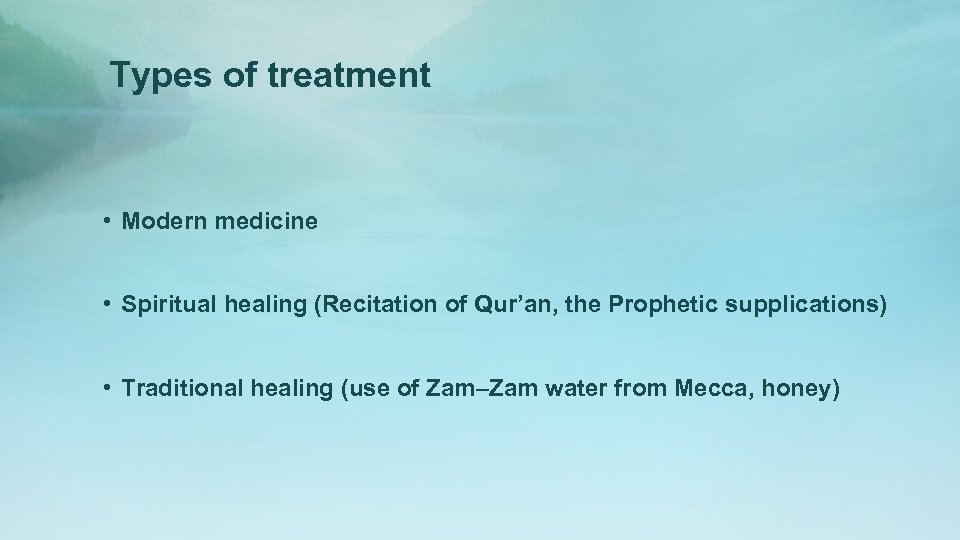 Types of treatment

• Modern medicine

• Spiritual healing (Recitation of Qur’an, the Prophetic supplications)

• Traditional healing (use of Zam–Zam water from Mecca, honey)